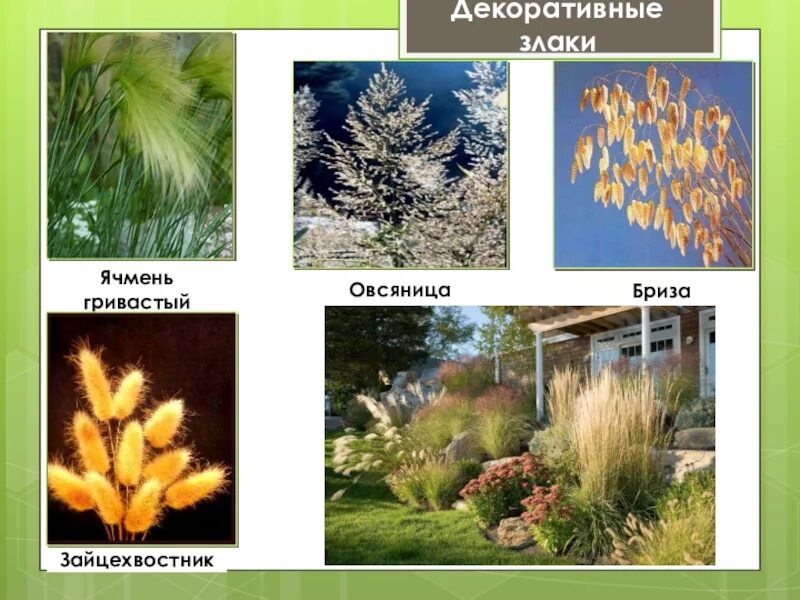 Декоративные злаки

Ячмень гривастый

Овсяница

Бриза

Зайцехвостник